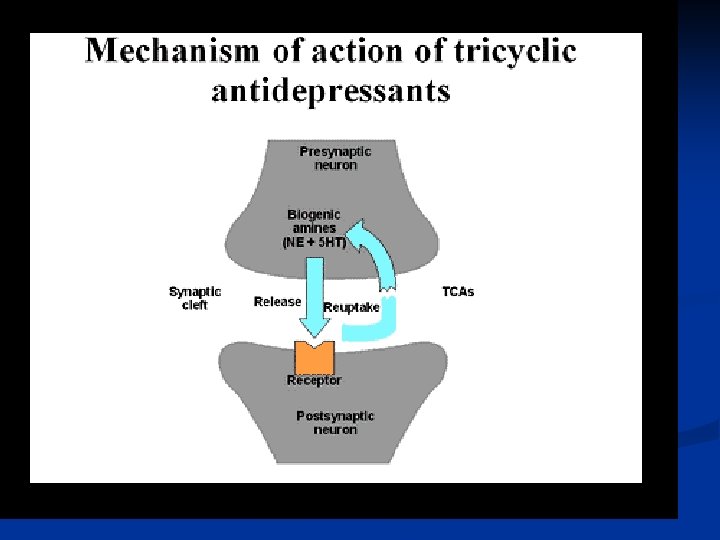 Mechanism of action of tricyclic antidepressants

Presynaptic neuron

Biogenic amines (NE + 5HT)

Synaptic cleft

Release

Reuptake

TCAs

Receptor

Postsynaptic neuron